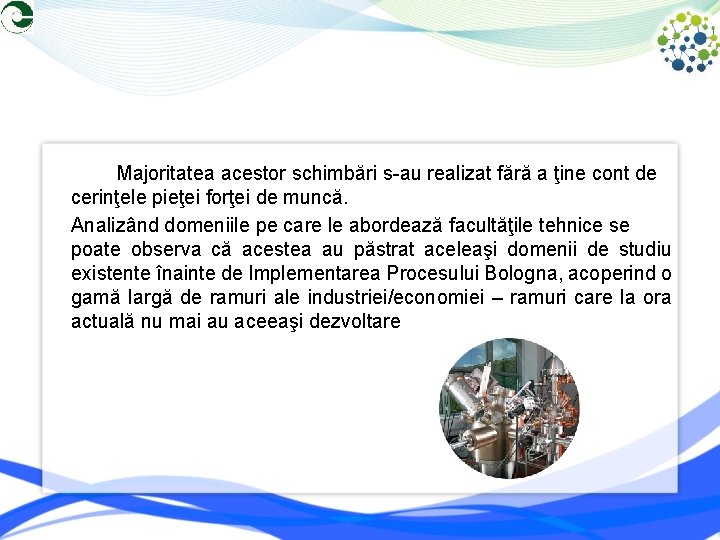 Majoritatea acestor schimbări s-au realizat fără a ţine cont de cerinţele pieţei forţei de muncă.

Analizând domeniile pe care le abordează facultăţile tehnice se poate observa că acestea au păstrat aceleaşi domenii de studiu existente înainte de Implementarea Procesului Bologna, acoperind o gamă largă de ramuri ale industriei/economiei – ramuri care la ora actuală nu mai au aceeaşi dezvoltare